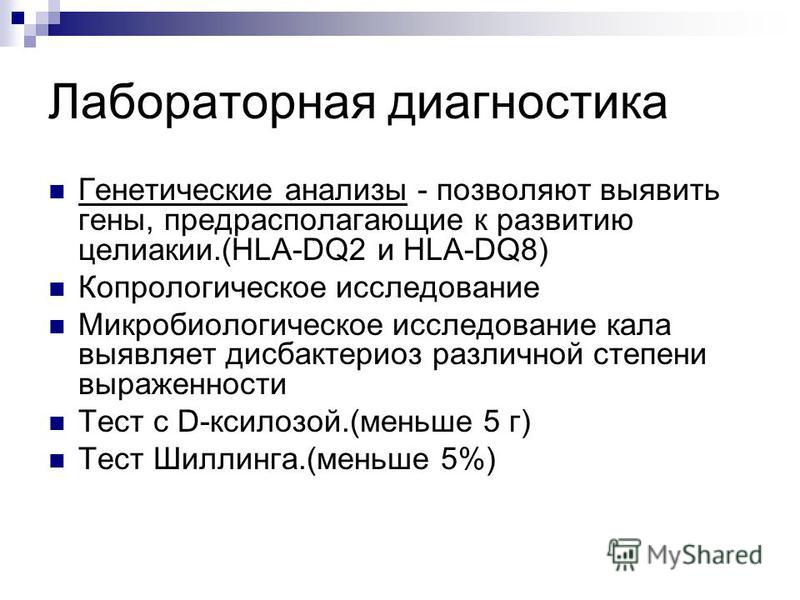 Лабораторная диагностика

Генетические анализы - позволяют выявить гены, предрасполагающие к развитию целиакии.(HLA-DQ2 и HLA-DQ8)

Копрологическое исследование

Микробиологическое исследование кала выявляет дисбактериоз различной степени выраженности

Тест с D-ксилозой.(меньше 5 г)

Тест Шиллинга.(меньше 5%)

MyShared